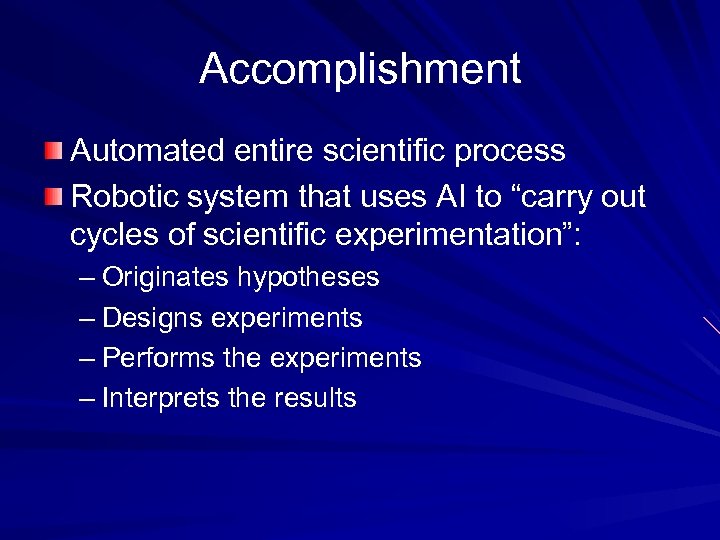 Accomplishment

Automated entire scientific process

Robotic system that uses AI to “carry out cycles of scientific experimentation”:

– Originates hypotheses

– Designs experiments

– Performs the experiments

– Interprets the results